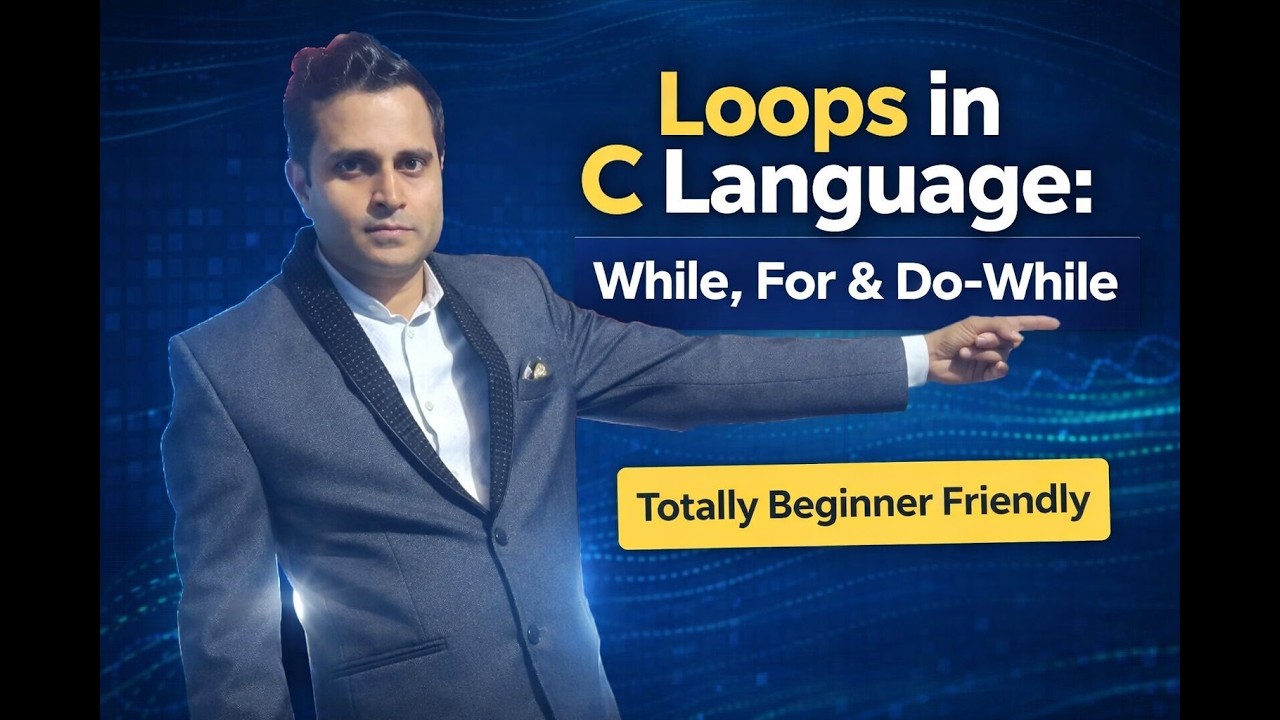 Loops in C Language:

While, For & Do-While

Totally Beginner Friendly